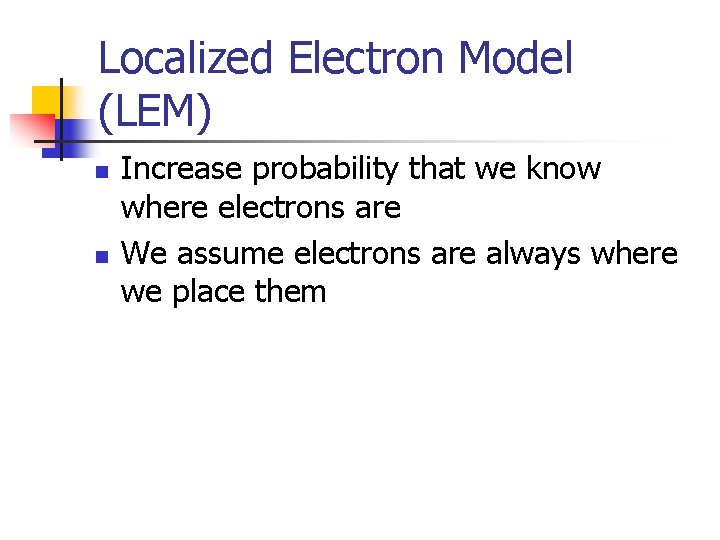 Localized Electron Model (LEM)

- Increase probability that we know where electrons are
- We assume electrons are always where we place them